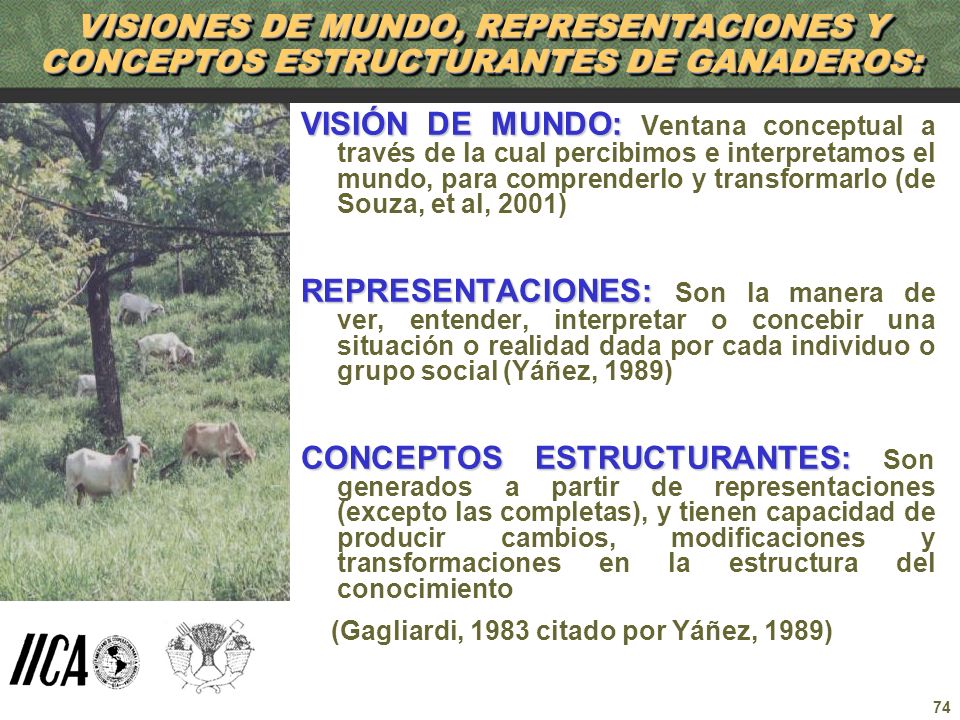 VISIONES DE MUNDO, REPRESENTACIONES Y CONCEPTOS ESTRUCTURANTES DE GANADEROS:

VISIÓN DE MUNDO: Ventana conceptual a través de la cual percibimos e interpretamos el mundo, para comprenderlo y transformarlo (de Souza, et al, 2001)

REPRESENTACIONES: Son la manera de ver, entender, interpretar o concebir una situación o realidad dada por cada individuo o grupo social (Yáñez, 1989)

CONCEPTOS ESTRUCTURANTES: Son generados a partir de representaciones (excepto las completas), y tienen capacidad de producir cambios, modificaciones y transformaciones en la estructura del conocimiento

(Gagliardi, 1983 citado por Yáñez, 1989)

IICA

74